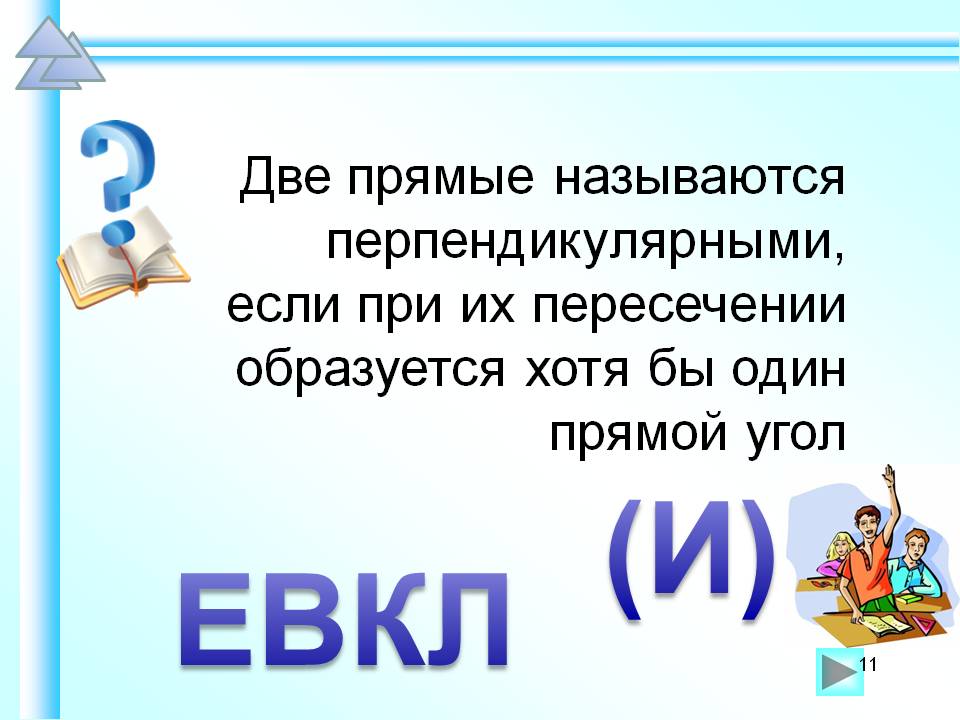 Две прямые называются перпендикулярными, если при их пересечении образуется хотя бы один прямой угол

(И)

ЕВКЛ

11